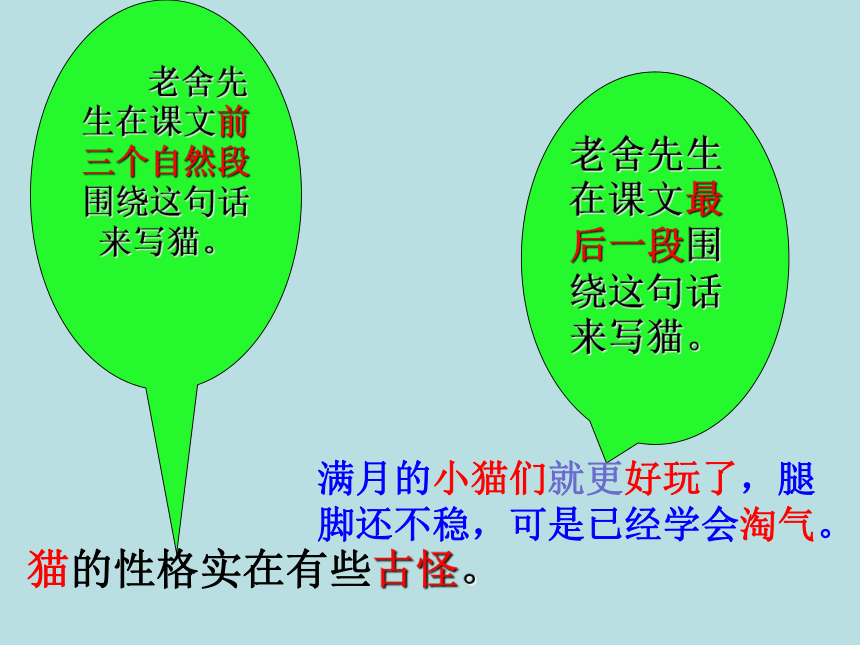 老舍先生在课文前三个自然段围绕这句话来写猫。

老舍先生在课文最后一段围绕这句话来写猫。

满月的小猫们就更好玩了，腿脚还不稳，可是已经学会淘气。

猫的性格实在有些古怪。